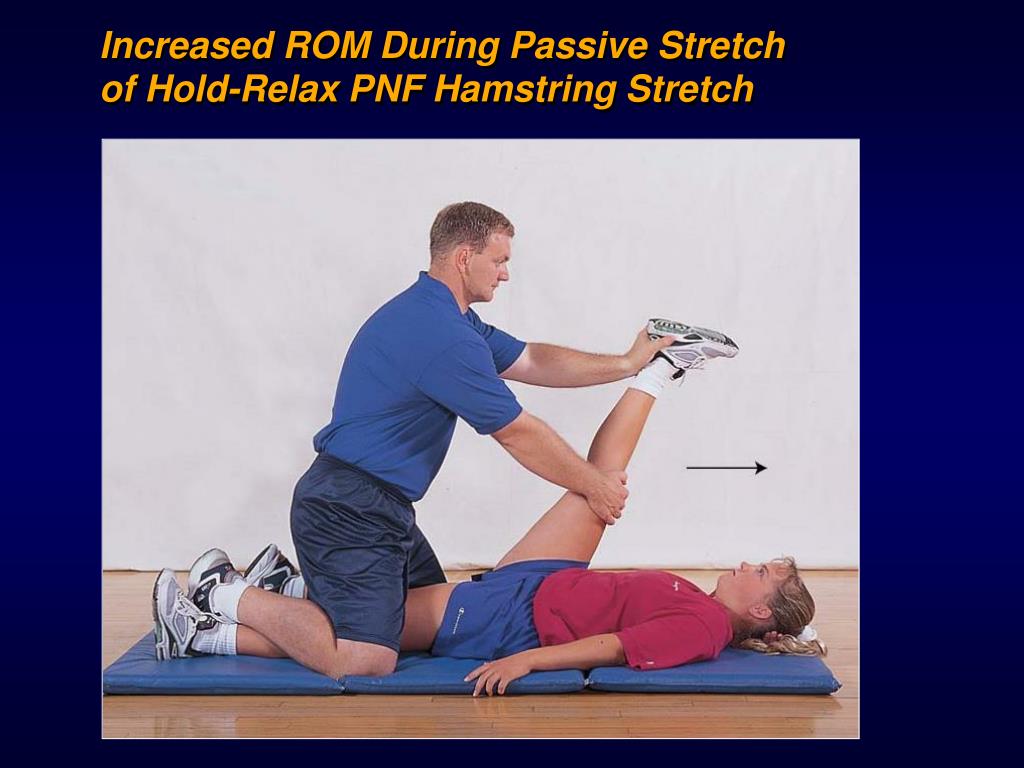 Increased ROM During Passive Stretch of Hold-Relax PNF Hamstring Stretch